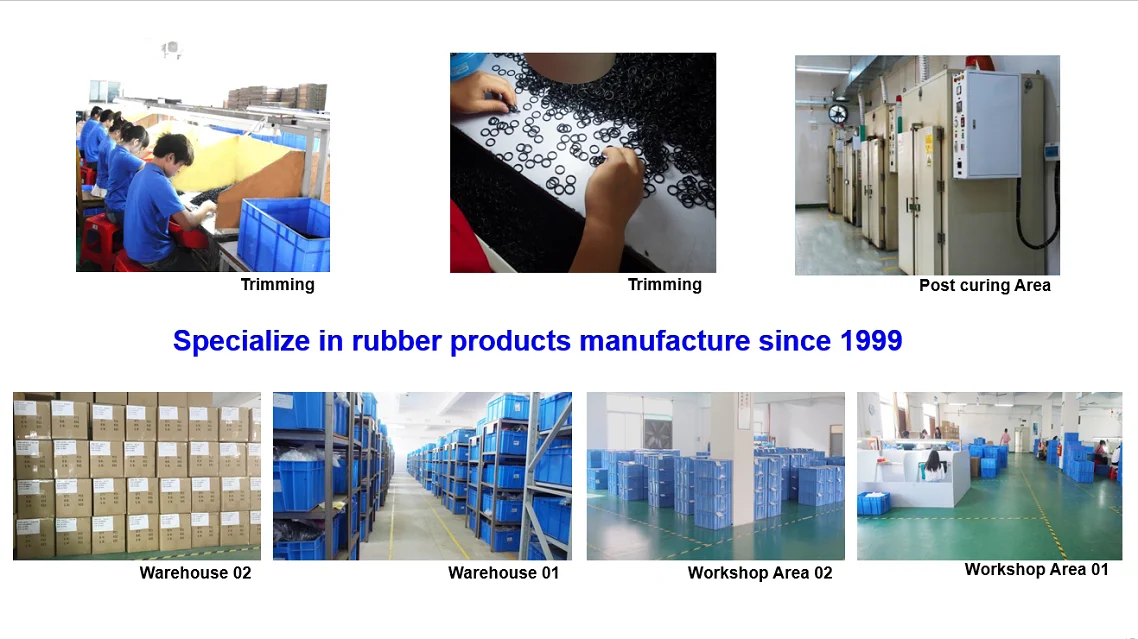 Trimming

Trimming

Post curing Area

Specialize in rubber products manufacture since 1999

Warehouse 02

Warehouse 01

Workshop Area 02

Workshop Area 01